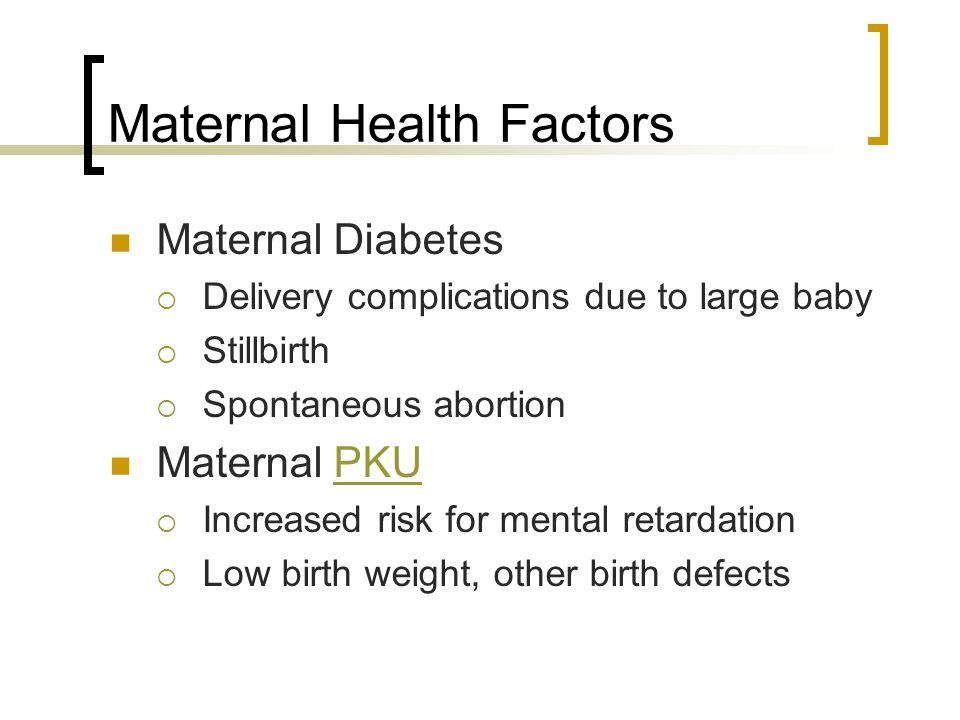 Maternal Health Factors

Maternal Diabetes
Delivery complications due to large baby
Stillbirth
Spontaneous abortion

Maternal PKU
Increased risk for mental retardation
Low birth weight, other birth defects